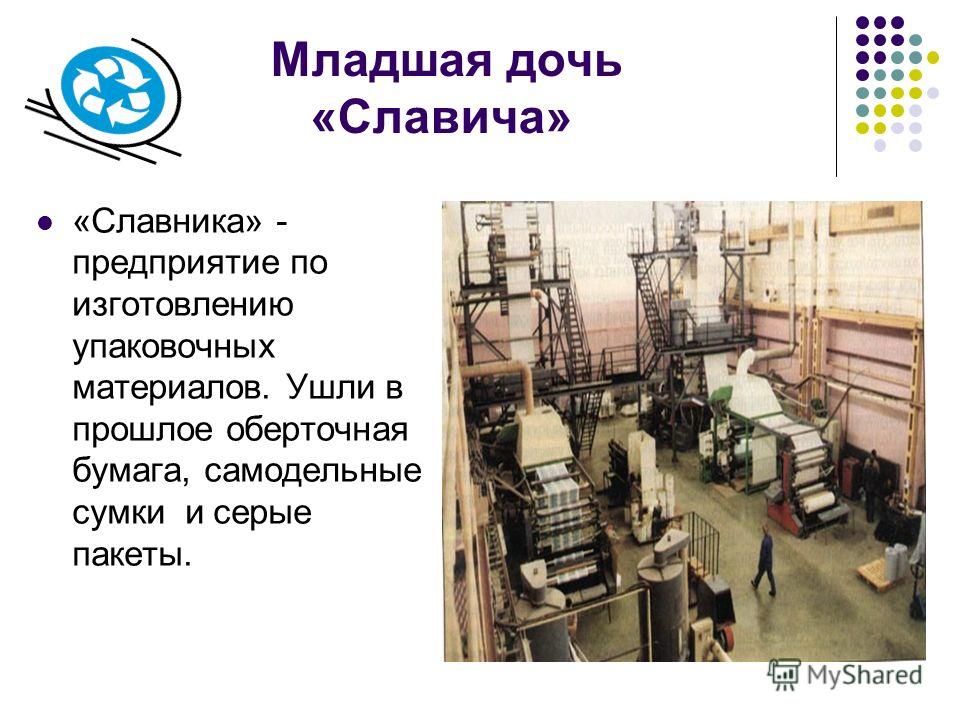 Младшая дочь «Славича»

«Славника» - предприятие по изготовлению упаковочных материалов. Ушли в прошлое оберточная бумага, самодельные сумки и серые пакеты.

MyShared